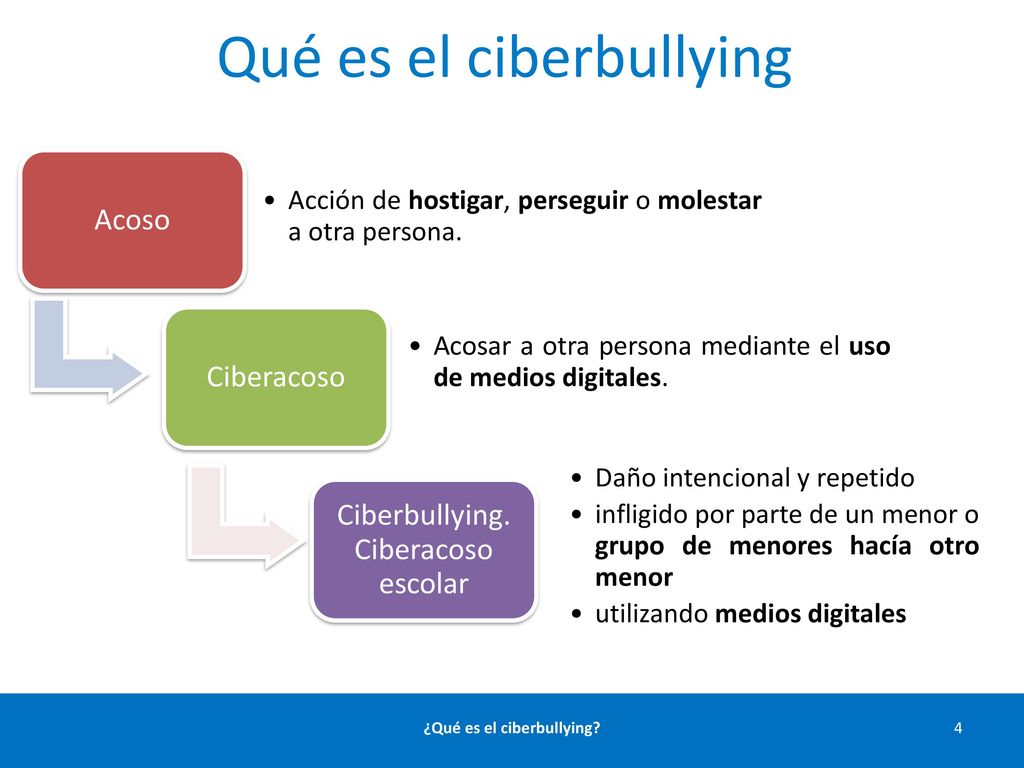 Qué es el ciberbullying

Acoso

• Acción de hostigar, perseguir o molestar a otra persona.

Ciberacoso

• Acosar a otra persona mediante el uso de medios digitales.

Ciberbullying. Ciberacoso escolar

• Daño intencional y repetido
• infligido por parte de un menor o grupo de menores hacía otro menor
• utilizando medios digitales

¿Qué es el ciberbullying?

4